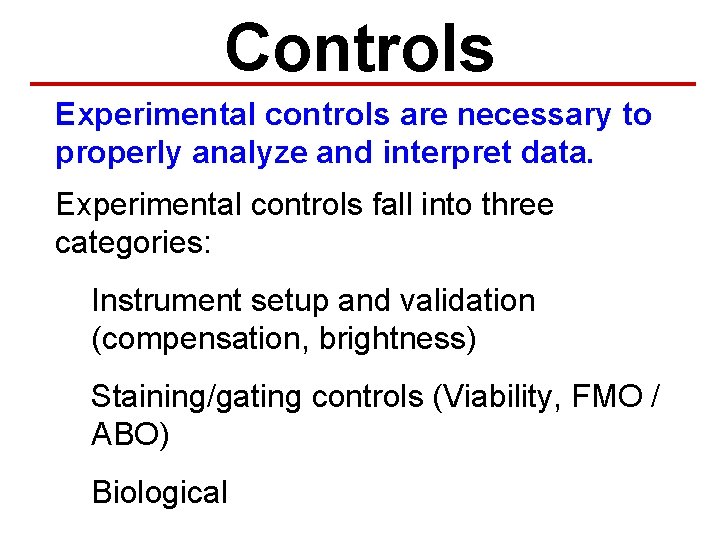 Controls

Experimental controls are necessary to properly analyze and interpret data.

Experimental controls fall into three categories:

Instrument setup and validation (compensation, brightness)

Staining/gating controls (Viability, FMO / ABO)

Biological